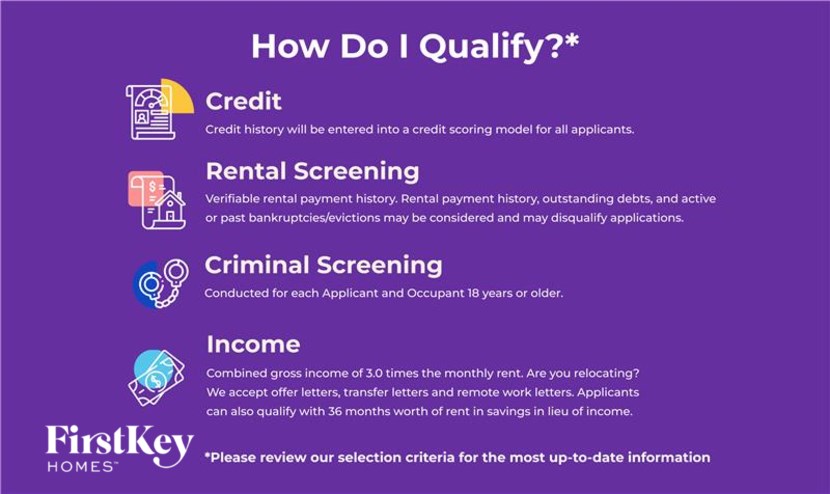 How Do I Qualify?*

Credit

Credit history will be entered into a credit scoring model for all applicants.

Rental Screening

Verifiable rental payment history. Rental payment history, outstanding debts, and active or past bankruptcies/evictions may be considered and may disqualify applications.

Criminal Screening

Conducted for each Applicant and Occupant 18 years or older.

Income

Combined gross income of 3.0 times the monthly rent. Are you relocating? We accept offer letters, transfer letters and remote work letters. Applicants can also qualify with 36 months worth of rent in savings in lieu of income.

FirstKey HOMES™

*Please review our selection criteria for the most up-to-date information